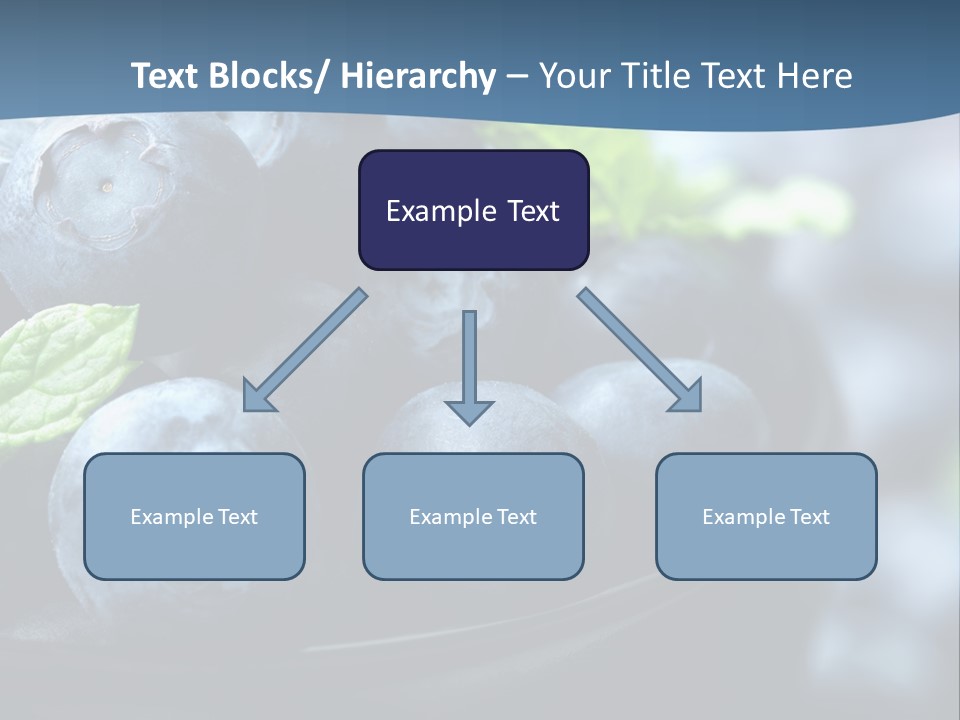 Text Blocks/ Hierarchy – Your Title Text Here

Example Text

Example Text

Example Text

Example Text